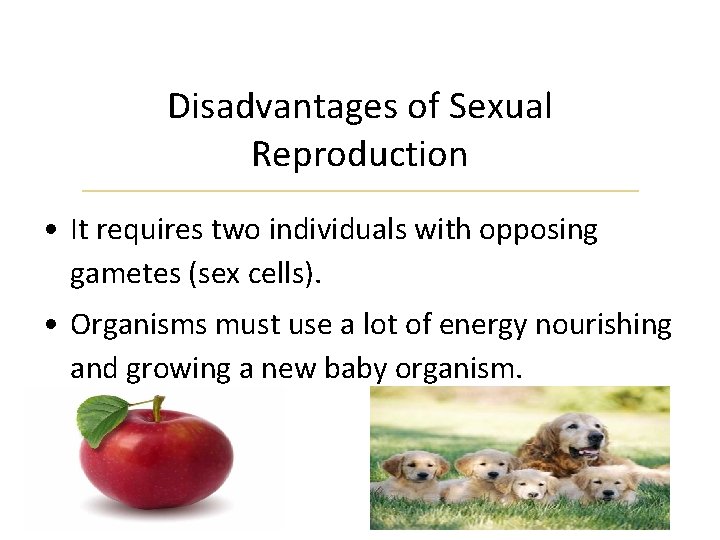 Disadvantages of Sexual Reproduction

• It requires two individuals with opposing gametes (sex cells).

• Organisms must use a lot of energy nourishing and growing a new baby organism.